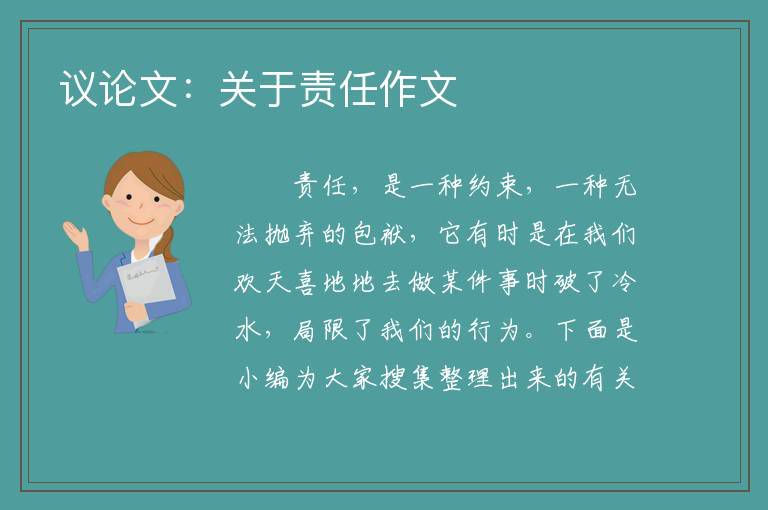 议论文：关于责任作文

责任，是一种约束，一种无法抛弃的包袱，它有时是在我们欢天喜地地去做某件事时破了冷水，局限了我们的行为。下面是小编为大家搜集整理出来的有关